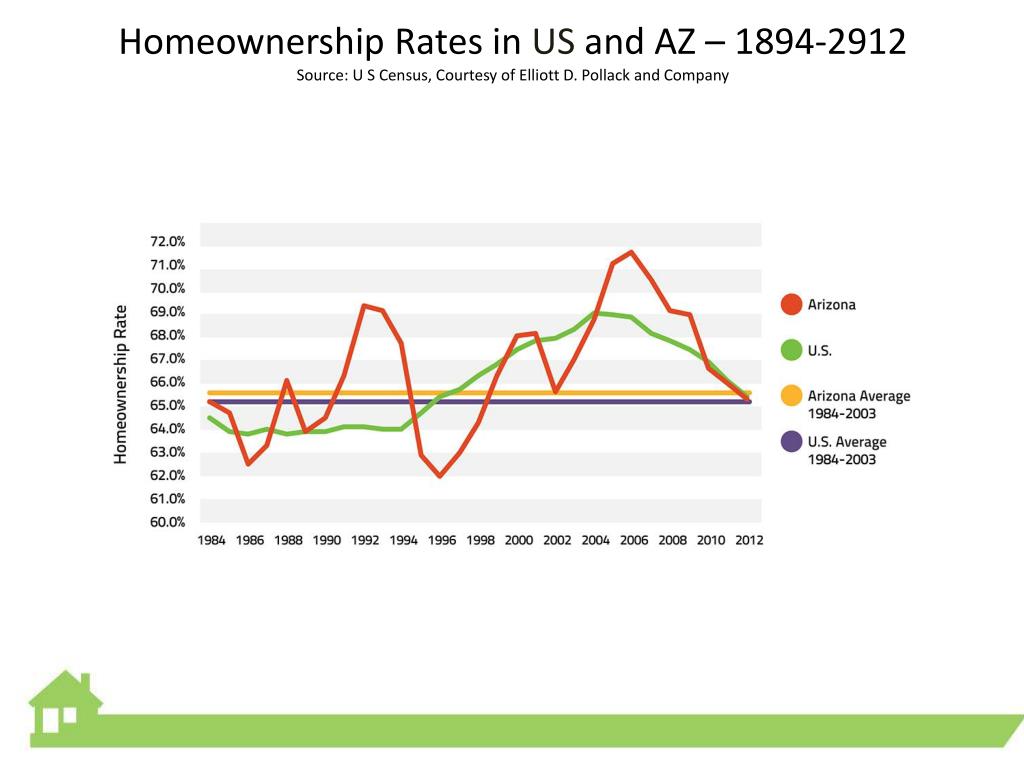 Homeownership Rates in US and AZ – 1894-2912
Source: U S Census, Courtesy of Elliott D. Pollack and Company

Homeownership Rate

72.0%
71.0%
70.0%
69.0%
68.0%
67.0%
66.0%
65.0%
64.0%
63.0%
62.0%
61.0%
60.0%

1984 1986 1988 1990 1992 1994 1996 1998 2000 2002 2004 2006 2008 2010 2012

Arizona
U.S.
Arizona Average 1984-2003
U.S. Average 1984-2003